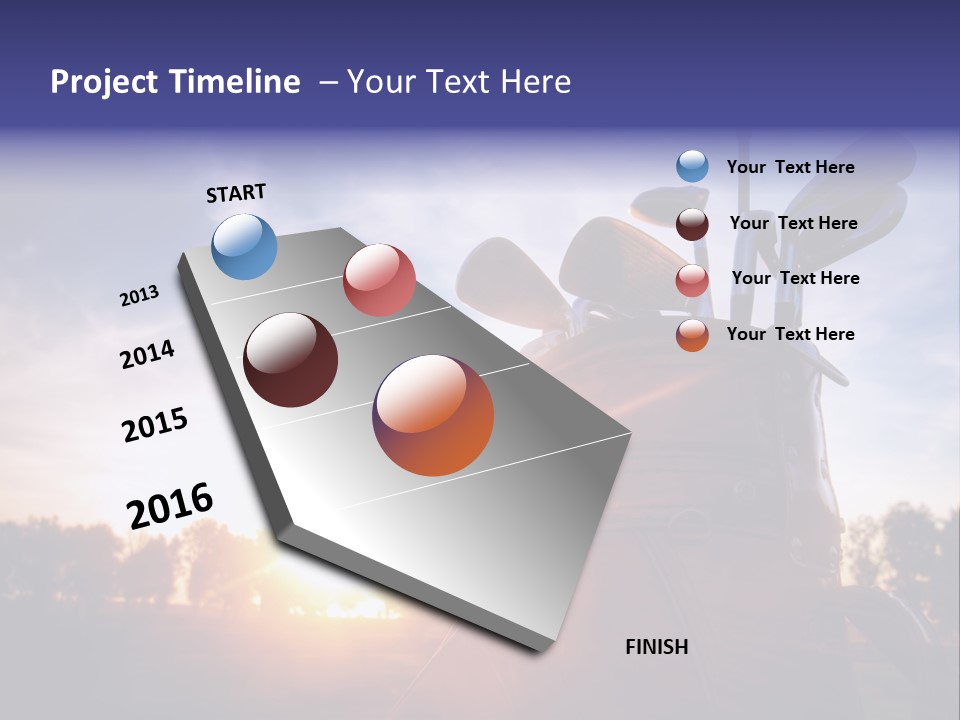 Project Timeline – Your Text Here

START

2013

2014

2015

2016

FINISH

Your Text Here

Your Text Here

Your Text Here

Your Text Here